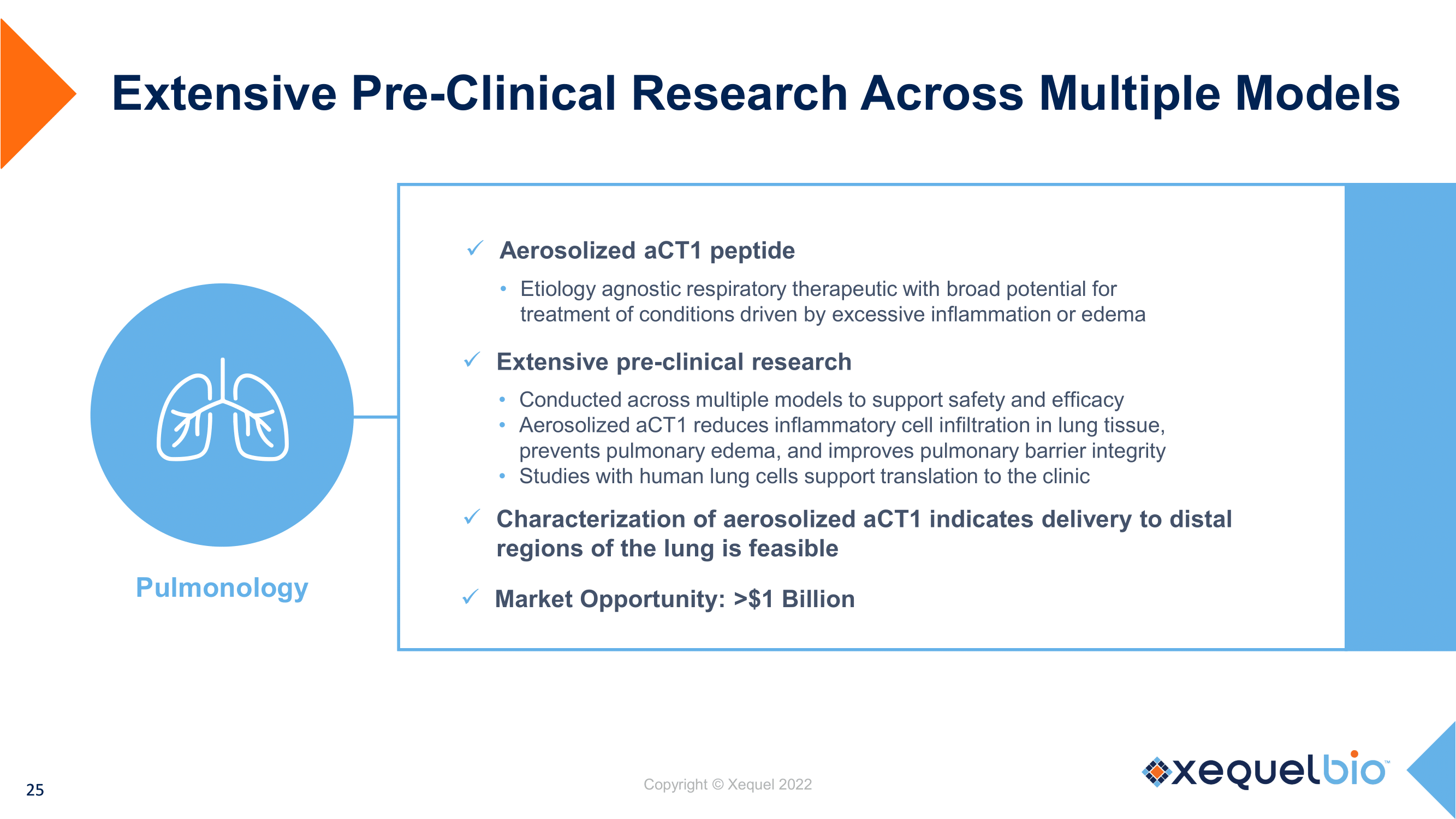 Extensive Pre-Clinical Research Across Multiple Models

Pulmonology

✓ Aerosolized aCT1 peptide

• Etiology agnostic respiratory therapeutic with broad potential for treatment of conditions driven by excessive inflammation or edema

✓ Extensive pre-clinical research

• Conducted across multiple models to support safety and efficacy
• Aerosolized aCT1 reduces inflammatory cell infiltration in lung tissue, prevents pulmonary edema, and improves pulmonary barrier integrity
• Studies with human lung cells support translation to the clinic

✓ Characterization of aerosolized aCT1 indicates delivery to distal regions of the lung is feasible

✓ Market Opportunity: >$1 Billion

25

Copyright © Xequel 2022

xequelbio™